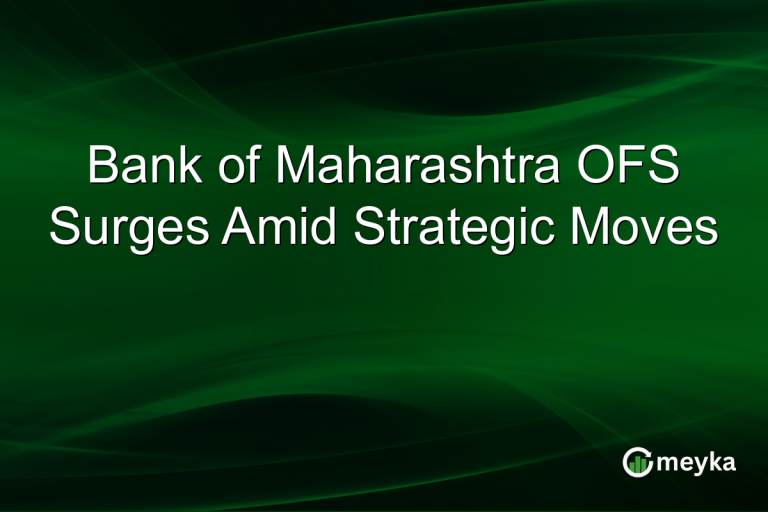 Bank of Maharashtra OFS Surges Amid Strategic Moves

meyka